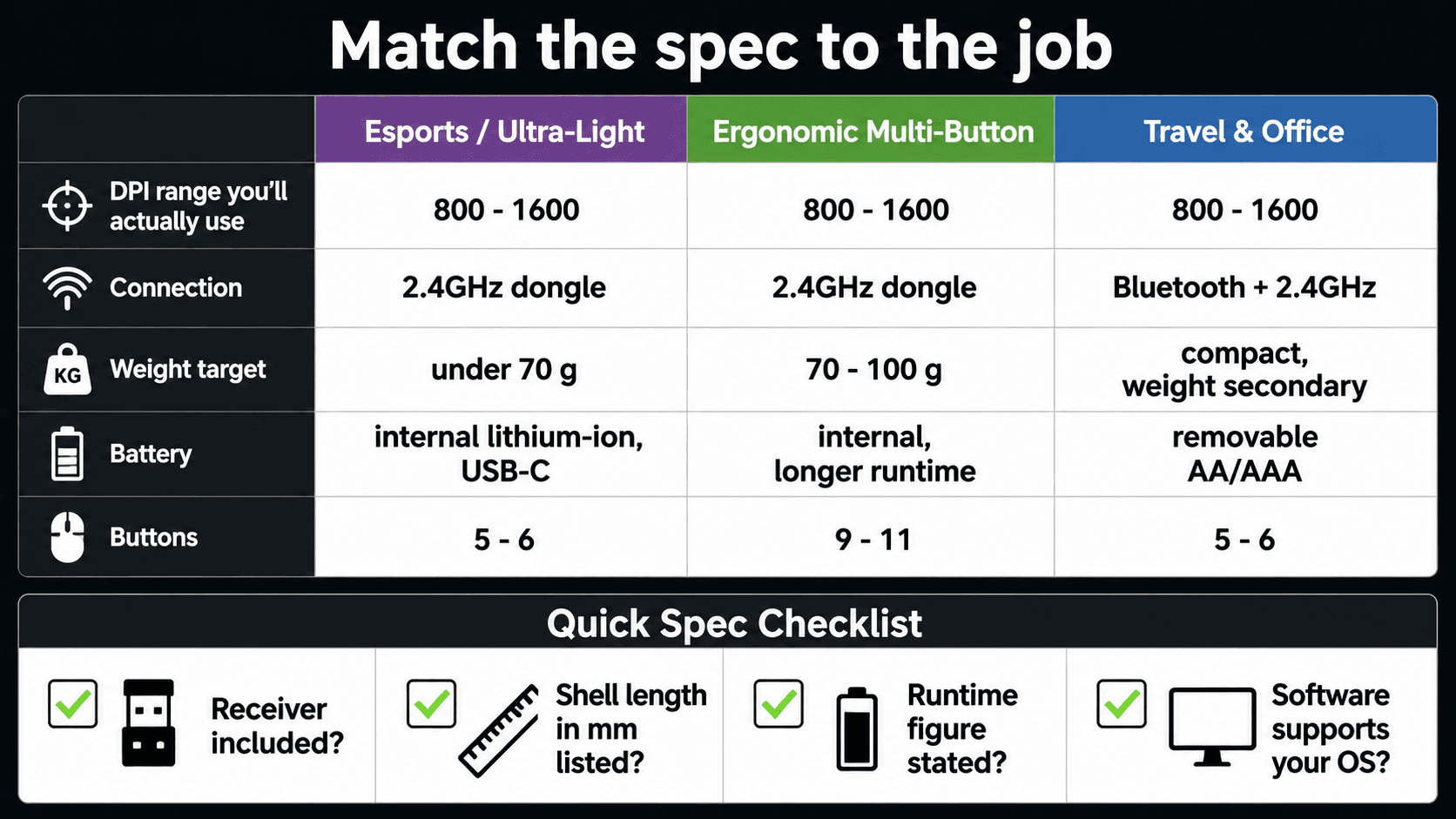 Match the spec to the job

| | Esports / Ultra-Light | Ergonomic Multi-Button | Travel & Office |
|---|---|---|---|
| DPI range you'll actually use | 800 - 1600 | 800 - 1600 | 800 - 1600 |
| Connection | 2.4GHz dongle | 2.4GHz dongle | Bluetooth + 2.4GHz |
| KG Weight target | under 70 g | 70 - 100 g | compact, weight secondary |
| Battery | internal lithium-ion, USB-C | internal, longer runtime | removable AA/AAA |
| Buttons | 5 - 6 | 9 - 11 | 5 - 6 |

Quick Spec Checklist

Receiver included?

Shell length in mm listed?

Runtime figure stated?

Software supports your OS?